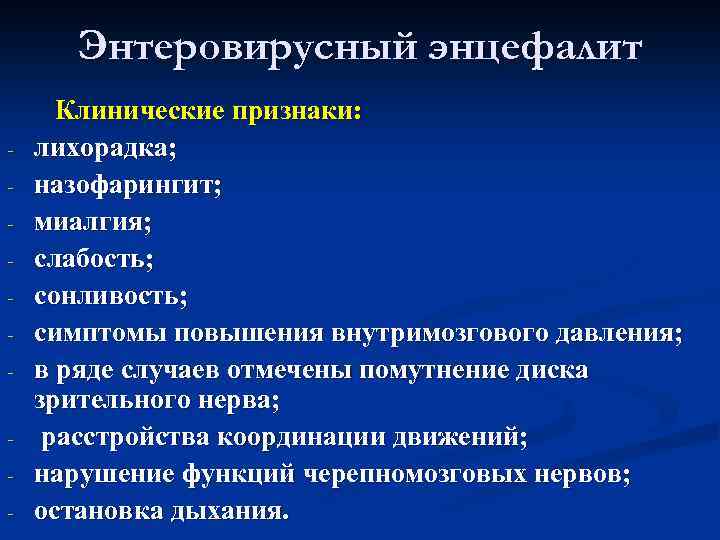 Энтеровирусный энцефалит

Клинические признаки:
- лихорадка;
- назофарингит;
- миалгия;
- слабость;
- сонливость;
- симптомы повышения внутримозгового давления;
- в ряде случаев отмечены помутнение диска зрительного нерва;
- расстройства координации движений;
- нарушение функций черепномозговых нервов;
- остановка дыхания.